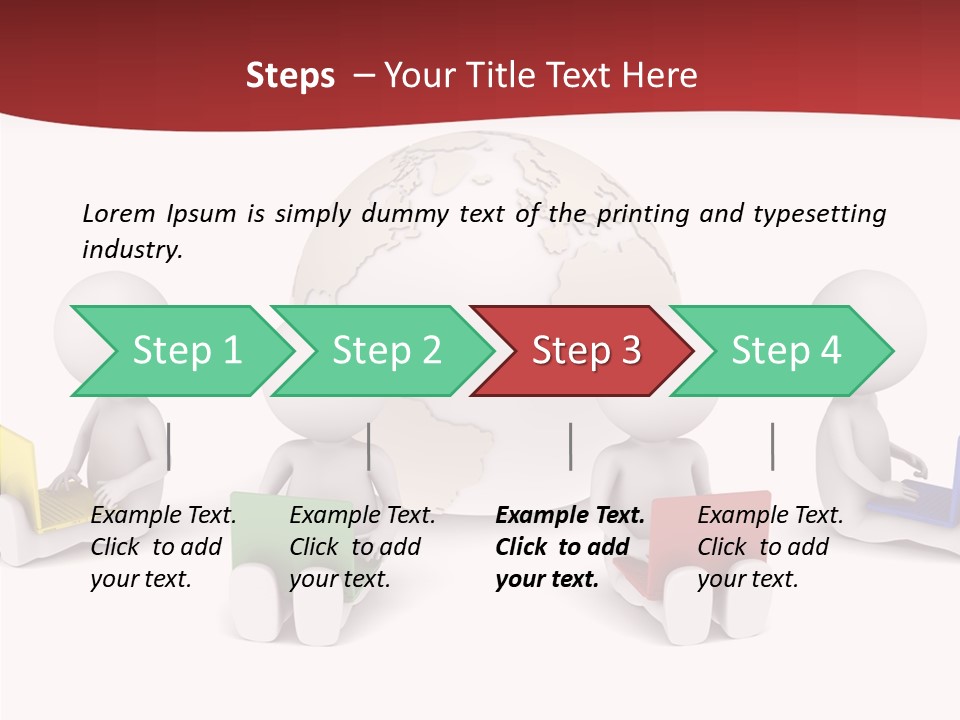 Steps – Your Title Text Here

Lorem Ipsum is simply dummy text of the printing and typesetting industry.

Step 1

Step 2

Step 3

Step 4

Example Text. Click to add your text.

Example Text. Click to add your text.

Example Text. Click to add your text.

Example Text. Click to add your text.